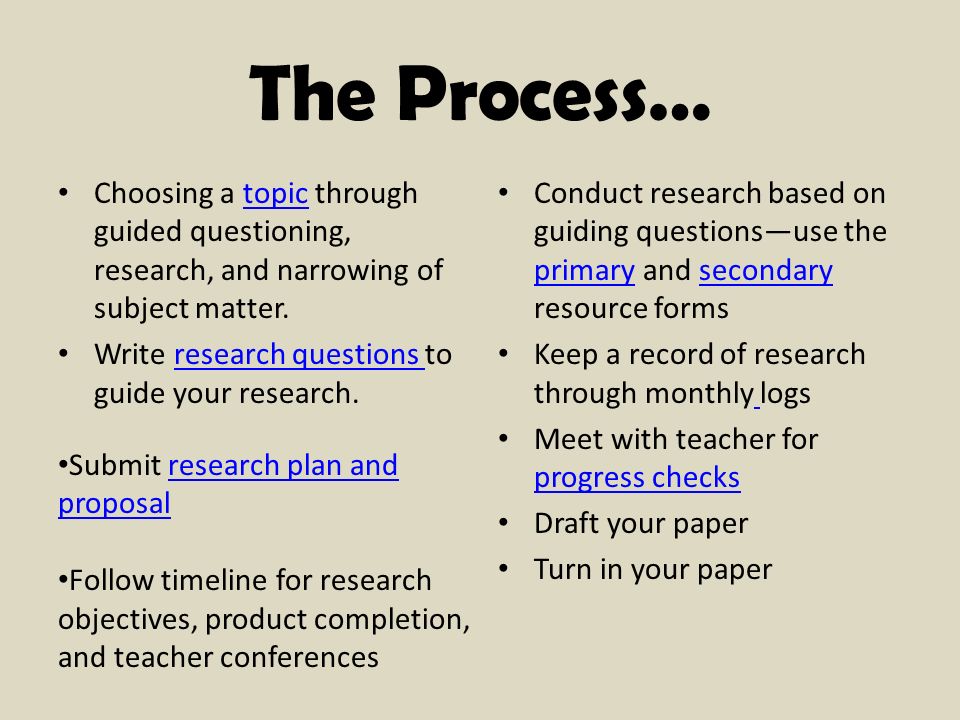 The Process…

• Choosing a topic through guided questioning, research, and narrowing of subject matter.
• Write research questions to guide your research.

•Submit research plan and proposal

•Follow timeline for research objectives, product completion, and teacher conferences

• Conduct research based on guiding questions—use the primary and secondary resource forms
• Keep a record of research through monthly logs
• Meet with teacher for progress checks
• Draft your paper
• Turn in your paper